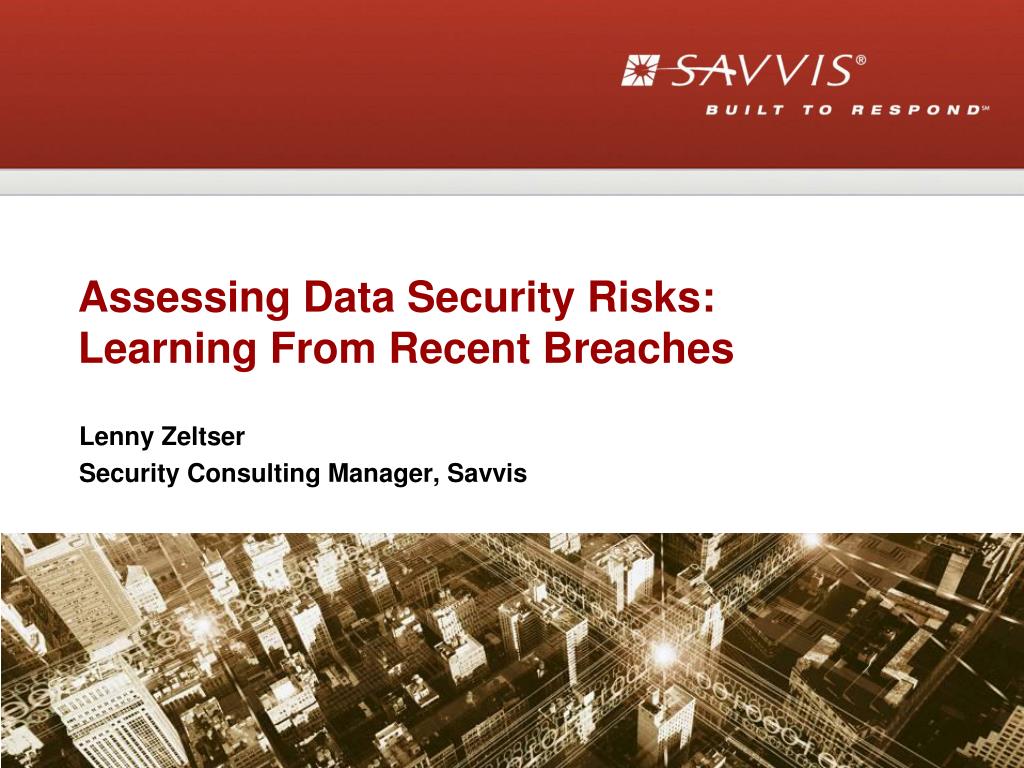 SAVVIS®
BUILT TO RESPOND℠

Assessing Data Security Risks:
Learning From Recent Breaches

Lenny Zeltser
Security Consulting Manager, Savvis